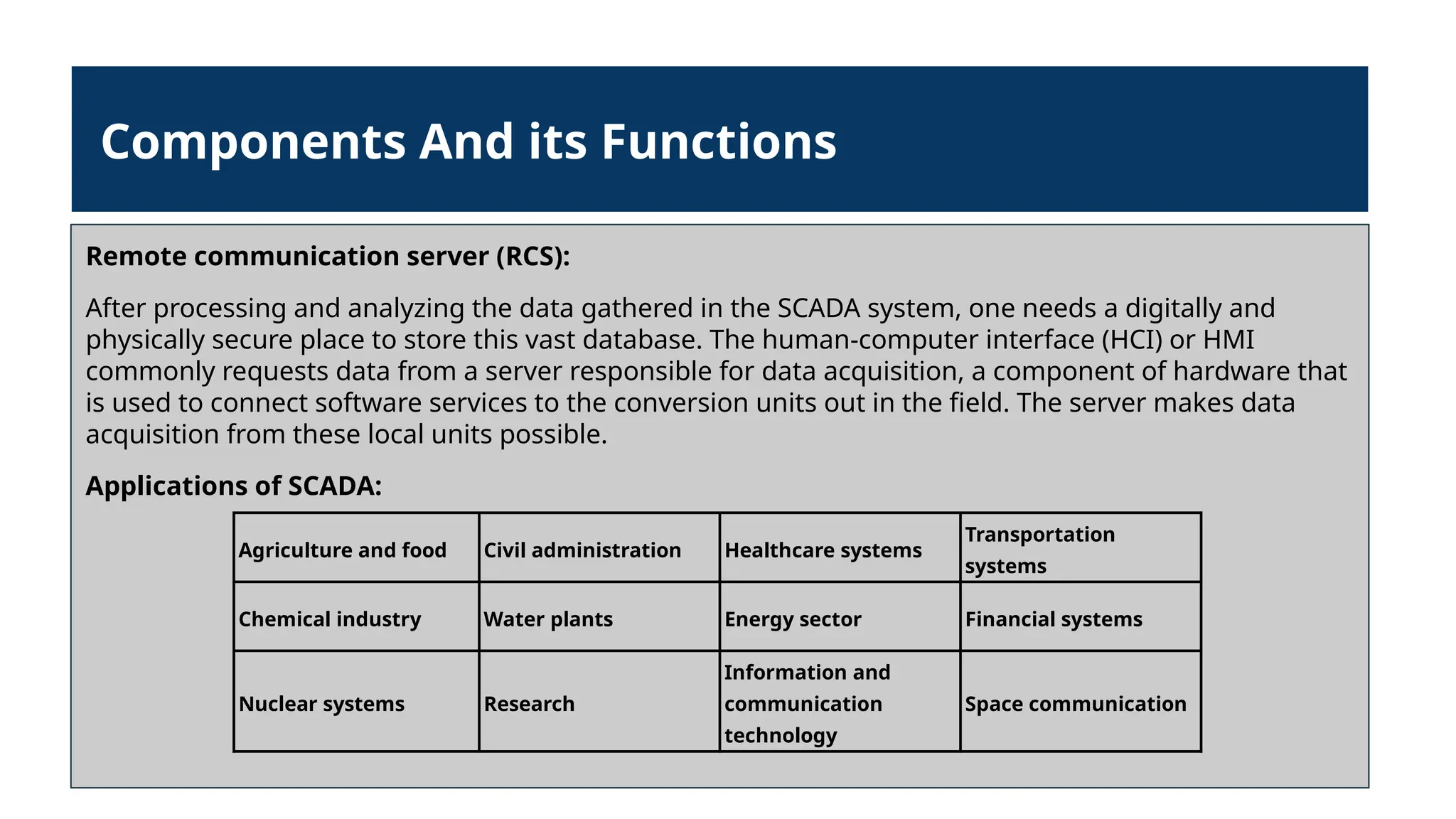 Components And its Functions

Remote communication server (RCS):

After processing and analyzing the data gathered in the SCADA system, one needs a digitally and physically secure place to store this vast database. The human-computer interface (HCI) or HMI commonly requests data from a server responsible for data acquisition, a component of hardware that is used to connect software services to the conversion units out in the field. The server makes data acquisition from these local units possible.

Applications of SCADA:

| Agriculture and food | Civil administration | Healthcare systems | Transportation systems |
|---|---|---|---|
| Chemical industry | Water plants | Energy sector | Financial systems |
| Nuclear systems | Research | Information and communication technology | Space communication |